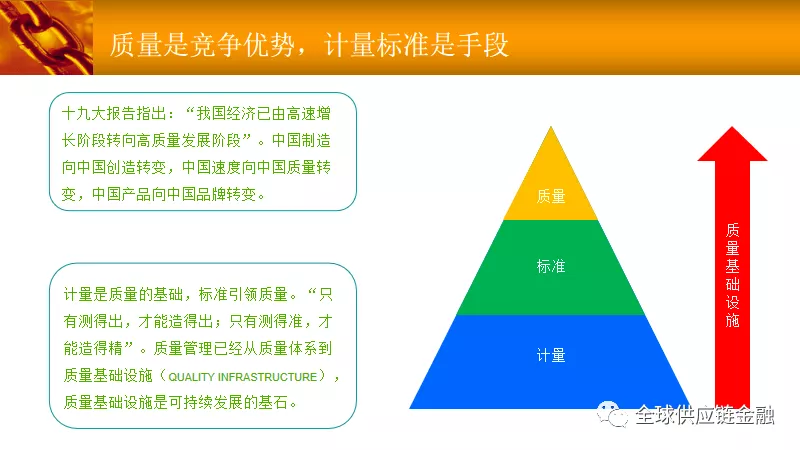 质量是竞争优势，计量标准是手段

十九大报告指出：“我国经济已由高速增长阶段转向高质量发展阶段”。中国制造向中国创造转变，中国速度向中国质量转变，中国产品向中国品牌转变。

计量是质量的基础，标准引领质量。“只有测得出，才能造得出；只有测得准，才能造得精”。质量管理已经从质量体系到质量基础设施（QUALITY INFRASTRUCTURE），质量基础设施是可持续发展的基石。

质量
标准
计量

质量基础设施

全球供应链金融